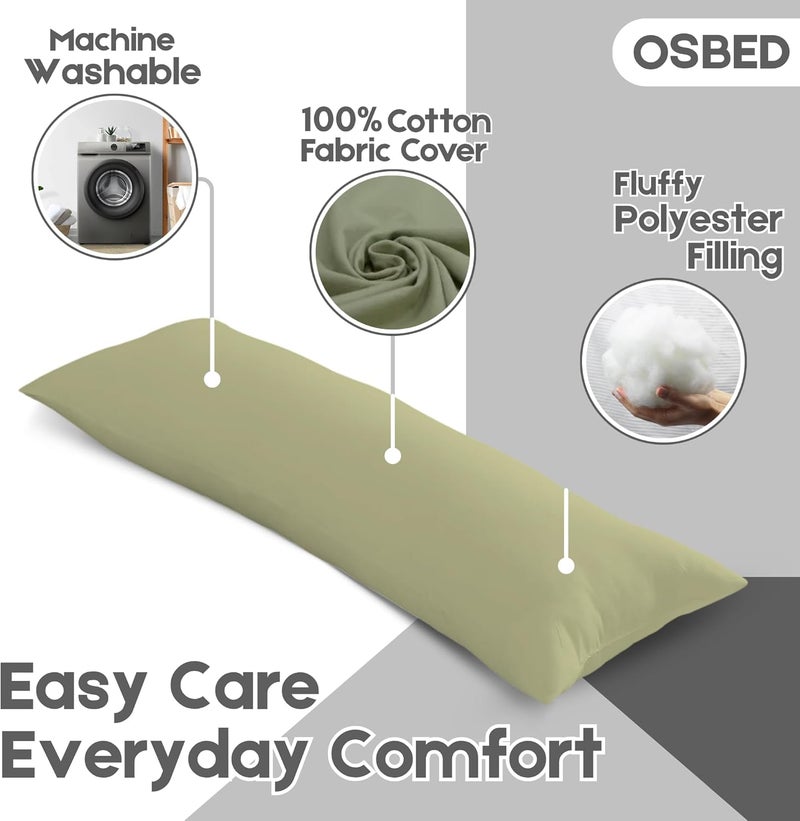 Machine Washable

OSBED

100% Cotton Fabric Cover

Fluffy Polyester Filling

Easy Care Everyday Comfort